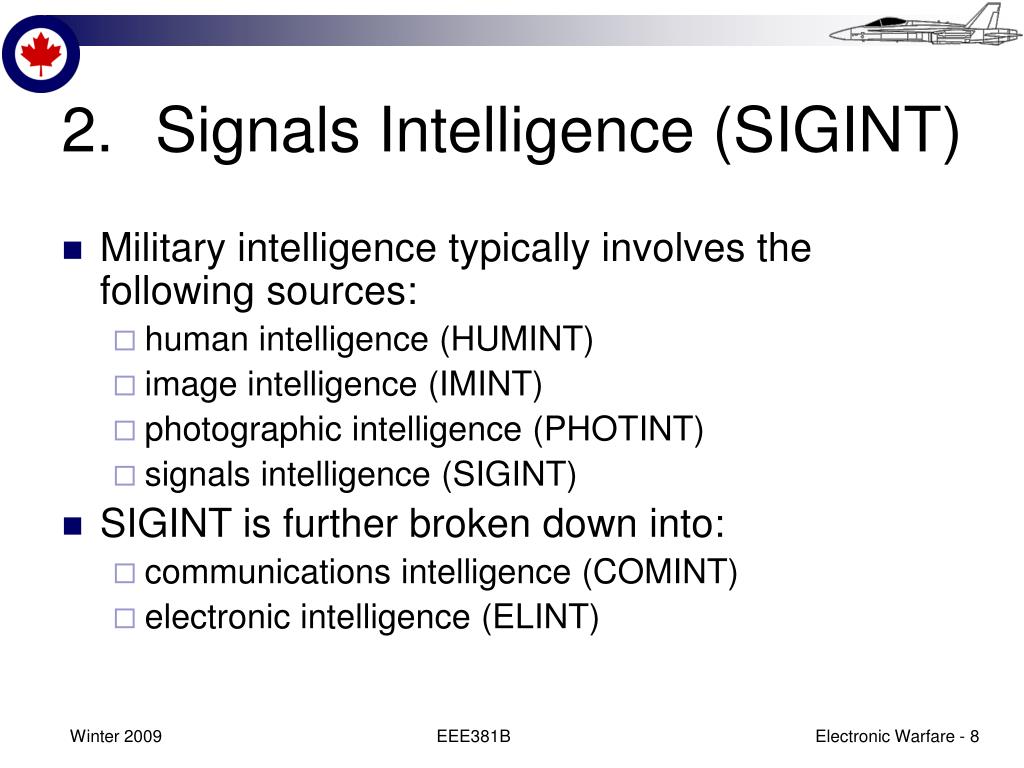 2. Signals Intelligence (SIGINT)

Military intelligence typically involves the following sources:

human intelligence (HUMINT)

image intelligence (IMINT)

photographic intelligence (PHOTINT)

signals intelligence (SIGINT)

SIGINT is further broken down into:

communications intelligence (COMINT)

electronic intelligence (ELINT)

Winter 2009

EEE381B

Electronic Warfare - 8